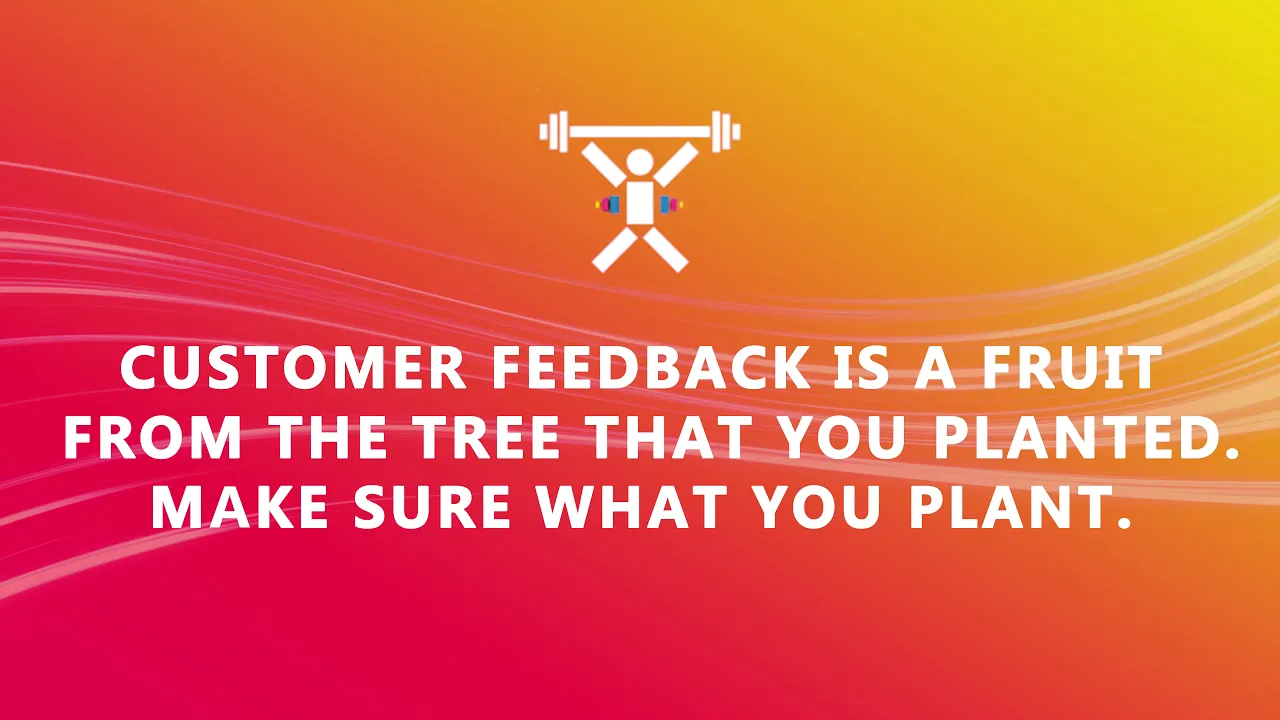 CUSTOMER FEEDBACK IS A FRUIT FROM THE TREE THAT YOU PLANTED. MAKE SURE WHAT YOU PLANT.